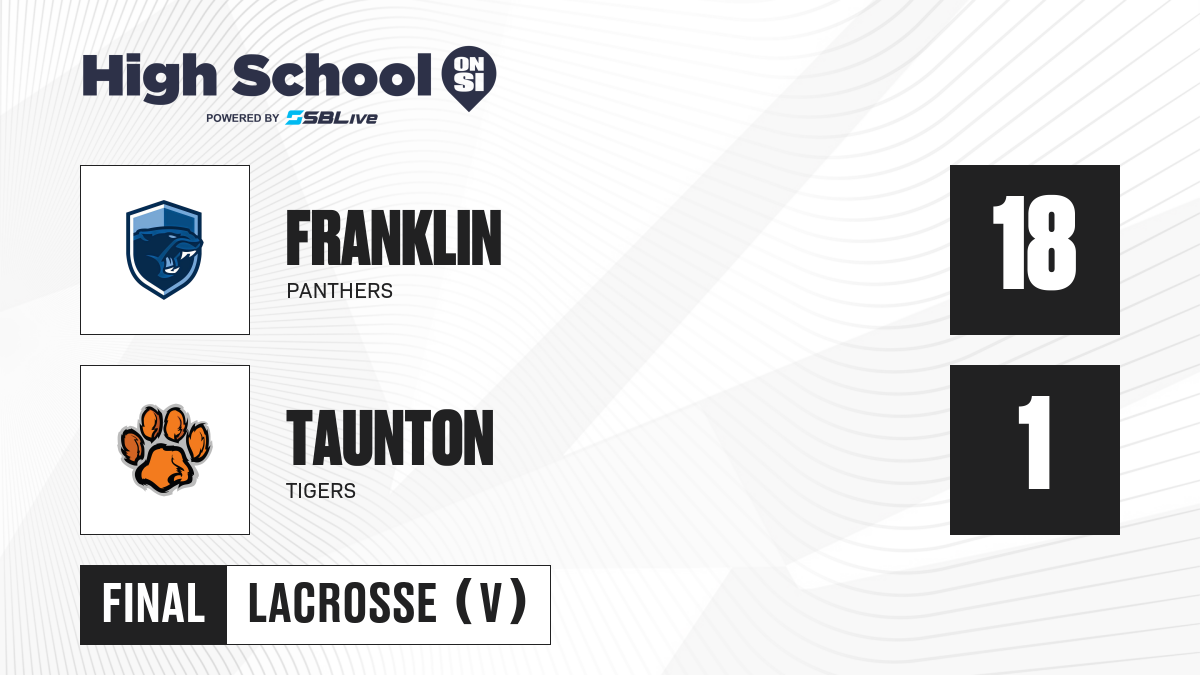 High School ON SI
POWERED BY SBLive

FRANKLIN
PANTHERS

18

TAUNTON
TIGERS

1

FINAL LACROSSE (V)